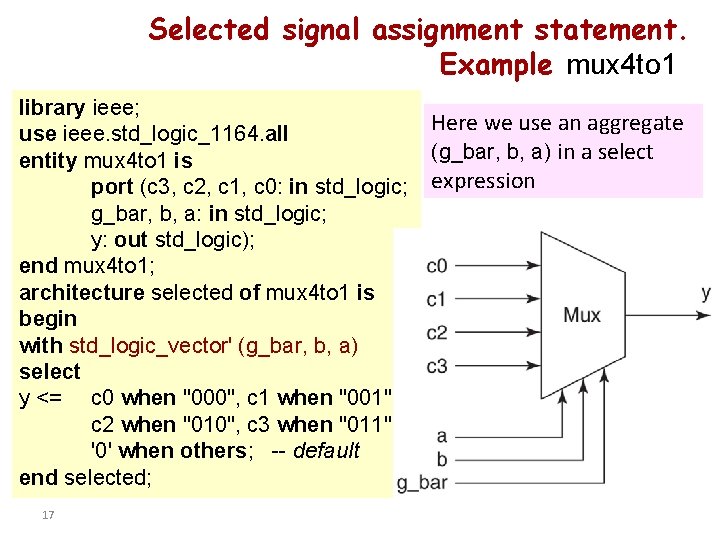 Selected signal assignment statement.
Example mux4to1

library ieee;
use ieee.std_logic_1164.all
entity mux4to1 is
port (c3, c2, c1, c0: in std_logic;
g_bar, b, a: in std_logic;
y: out std_logic);
end mux4to1;
architecture selected of mux4to1 is
begin
with std_logic_vector' (g_bar, b, a)
select
y <= c0 when "000", c1 when "001"
c2 when "010", c3 when "011"
'0' when others; -- default
end selected;

Here we use an aggregate (g_bar, b, a) in a select expression

c0
c1
c2
c3
Mux
y
a
b
g_bar

17